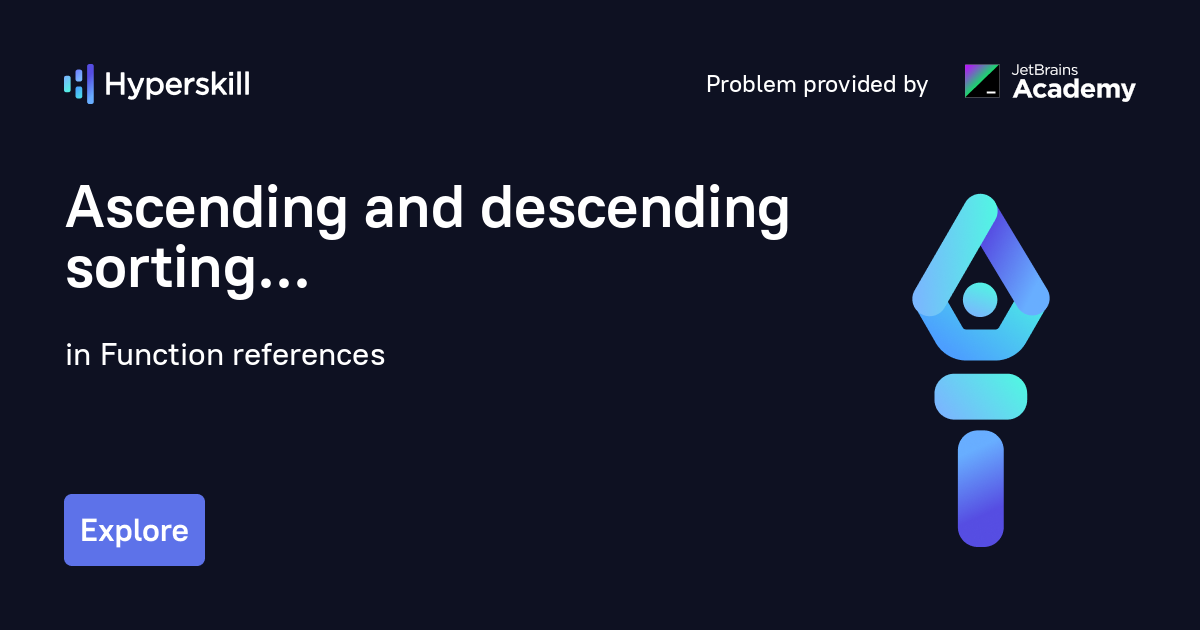 Hyperskill

Problem provided by JetBrains Academy

Ascending and descending sorting...

in Function references

Explore